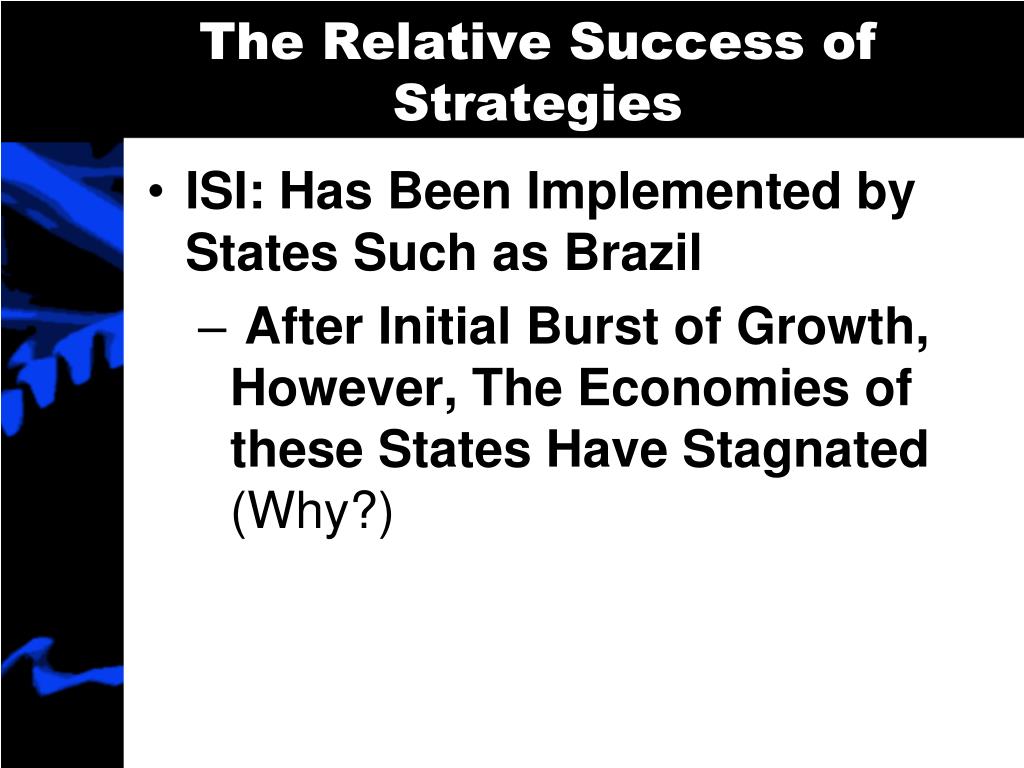 The Relative Success of Strategies

• ISI: Has Been Implemented by States Such as Brazil

– After Initial Burst of Growth, However, The Economies of these States Have Stagnated (Why?)